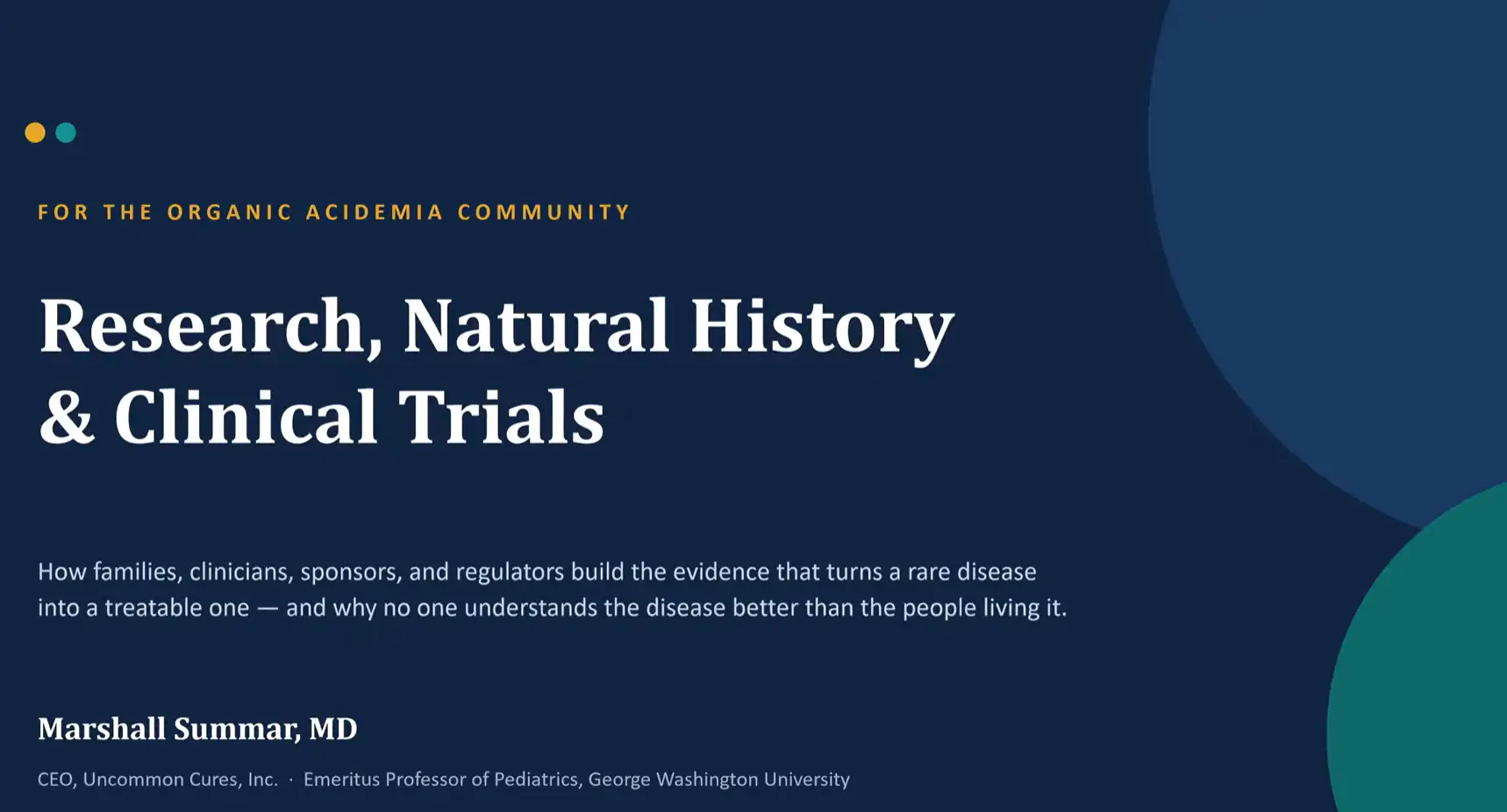 FOR THE ORGANIC ACIDEMIA COMMUNITY

Research, Natural History & Clinical Trials

How families, clinicians, sponsors, and regulators build the evidence that turns a rare disease into a treatable one — and why no one understands the disease better than the people living it.

Marshall Summar, MD

CEO, Uncommon Cures, Inc. · Emeritus Professor of Pediatrics, George Washington University